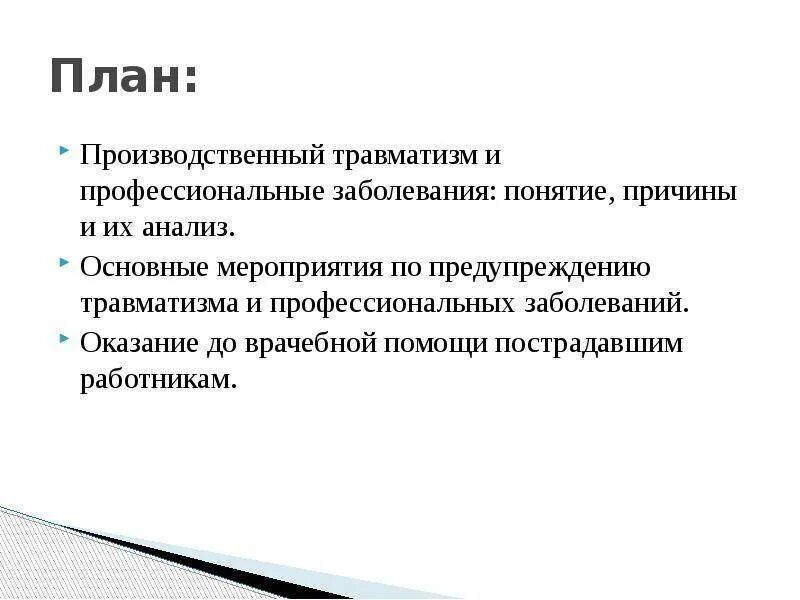 План:

Производственный травматизм и профессиональные заболевания: понятие, причины и их анализ.

Основные мероприятия по предупреждению травматизма и профессиональных заболеваний.

Оказание до врачебной помощи пострадавшим работникам.